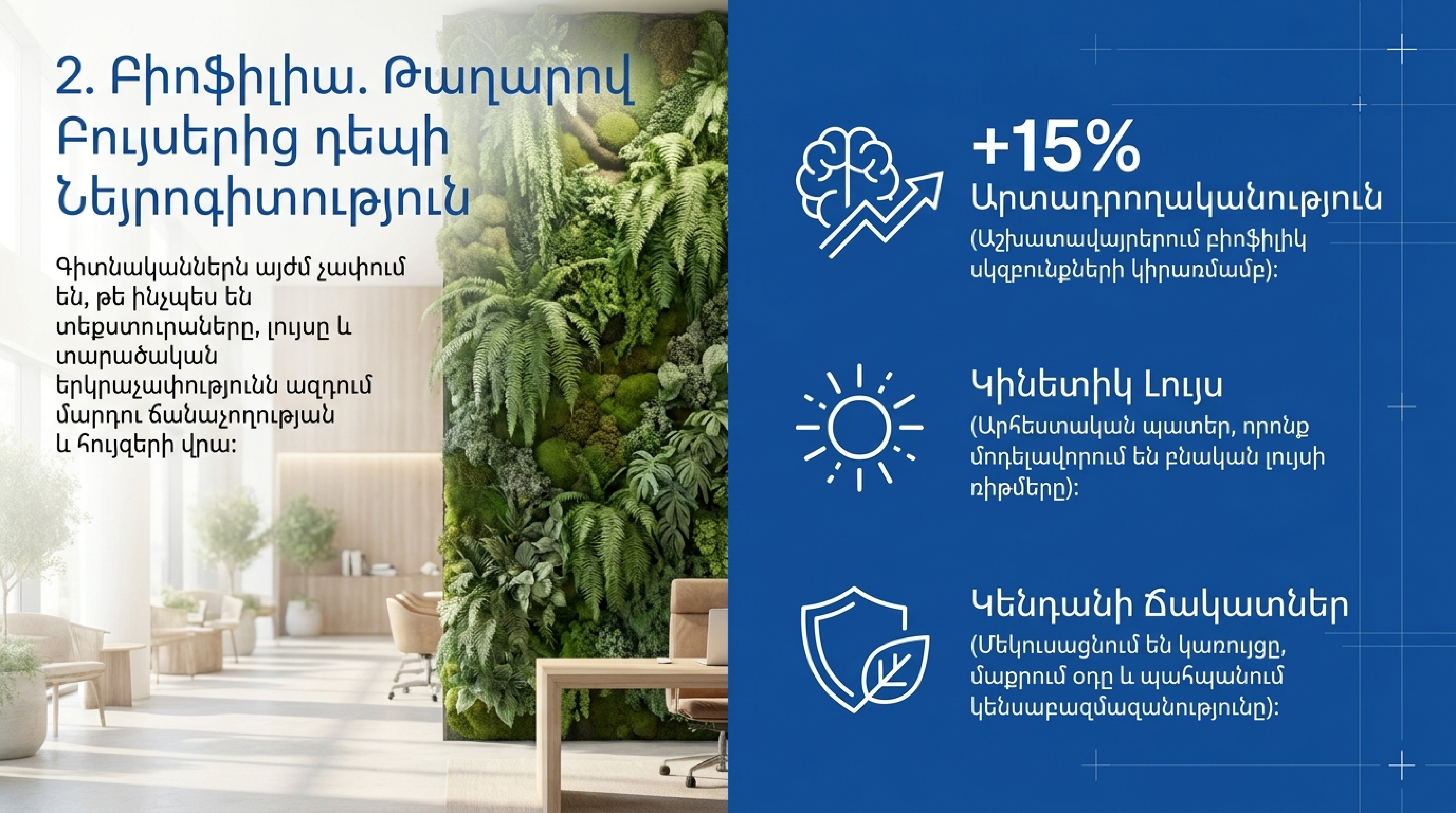 2. Բիոֆիլիա. Թաղարով Բույսերից դեպի Նեյրոգիտություն

Գիտնականներն այժմ չափում են, թե ինչպես են տեքստուրաները, լույսը և տարածական երկրաչափությունն ազդում մարդու ճանաչողության և հույզերի վրա:

+15%
Արտադրողականություն
(Աշխատավայրերում բիոֆիլիկ սկզբունքների կիրառմամբ):

Կինետիկ Լույս
(Արհեստական պատեր, որոնք մոդելավորում են բնական լույսի ռիթմերը):

Կենդանի Ճակատներ
(Մեկուսացնում են կառույցը, մաքրում օդը և պահպանում կենսաբազմազանությունը):